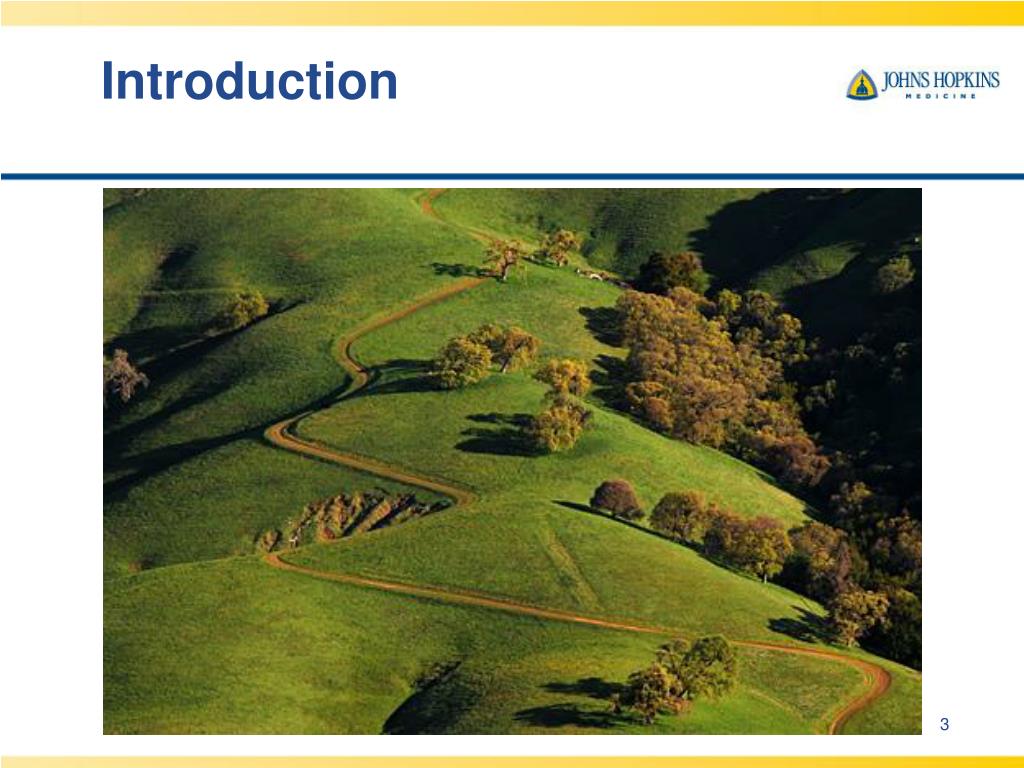 Introduction

JOHNS HOPKINS
MEDICINE

3